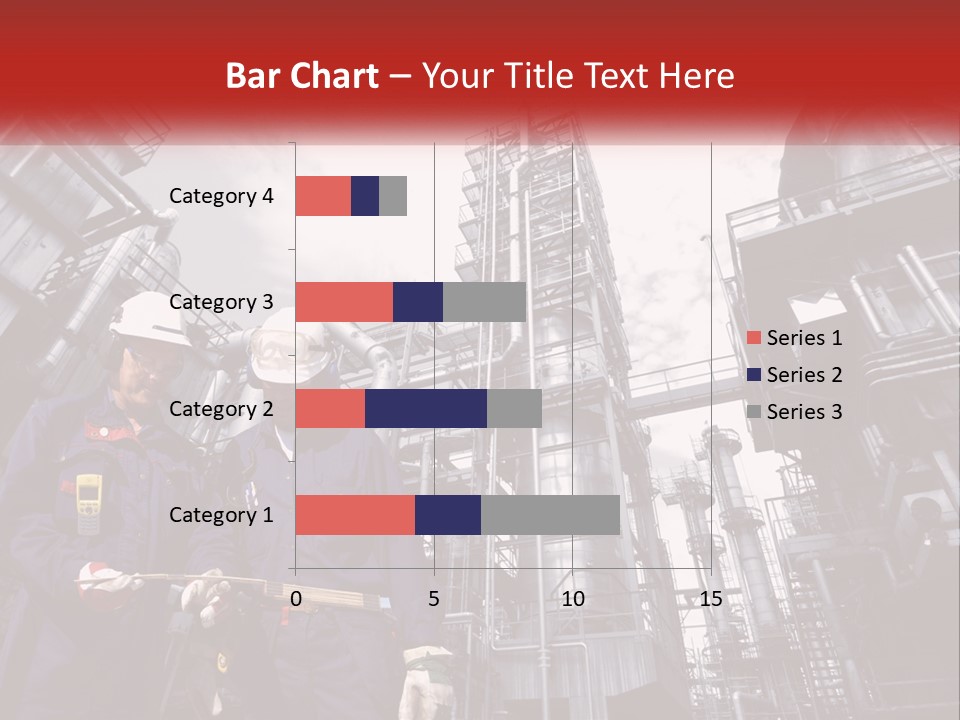 Bar Chart – Your Title Text Here

Category 4
Category 3
Category 2
Category 1

0 5 10 15

Series 1
Series 2
Series 3